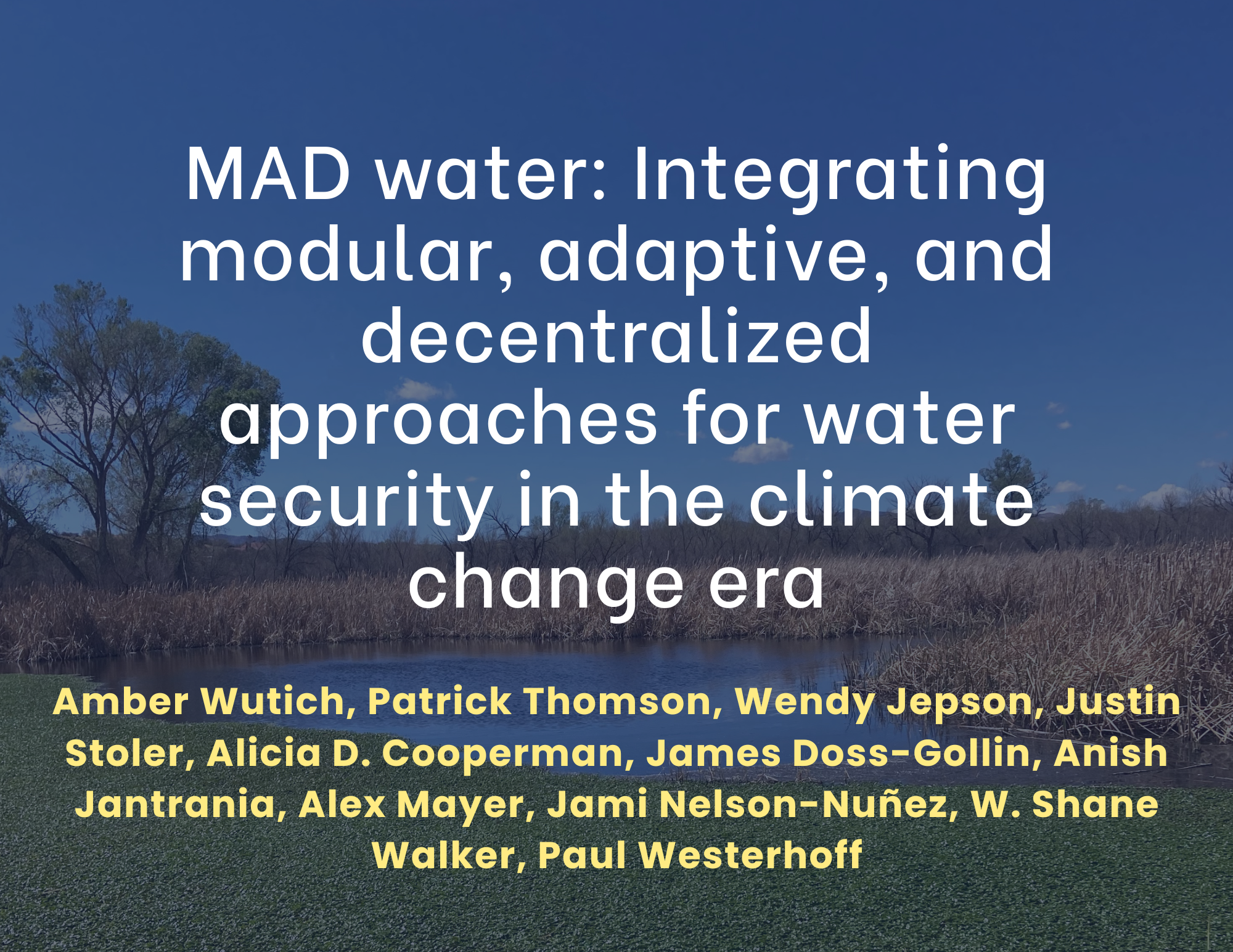 MAD water: Integrating modular, adaptive, and decentralized approaches for water security in the climate change era

Amber Wutich, Patrick Thomson, Wendy Jepson, Justin Stoler, Alicia D. Cooperman, James Doss-Gollin, Anish Jantrania, Alex Mayer, Jami Nelson-Nuñez, W. Shane Walker, Paul Westerhoff